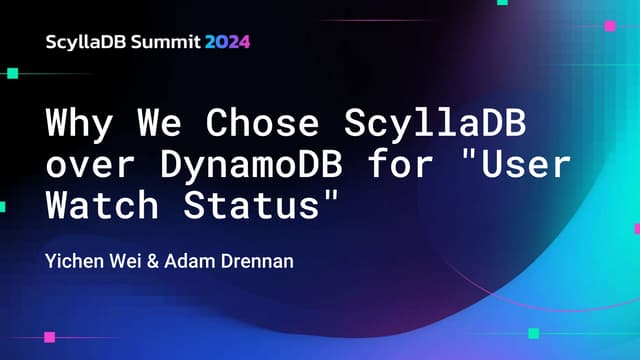 ScyllaDB Summit 2024

Why We Chose ScyllaDB over DynamoDB for "User Watch Status"

Yichen Wei & Adam Drennan